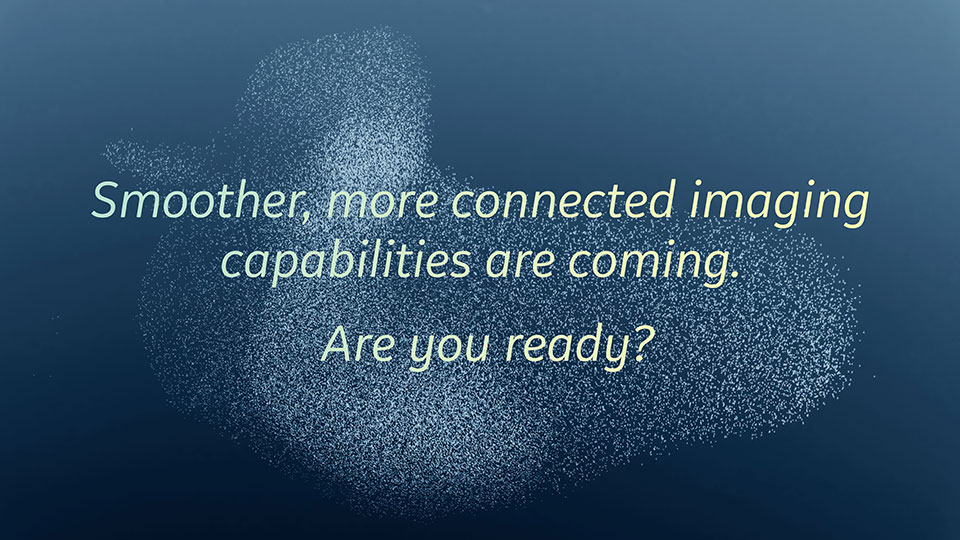 Smoother, more connected imaging capabilities are coming.

Are you ready?